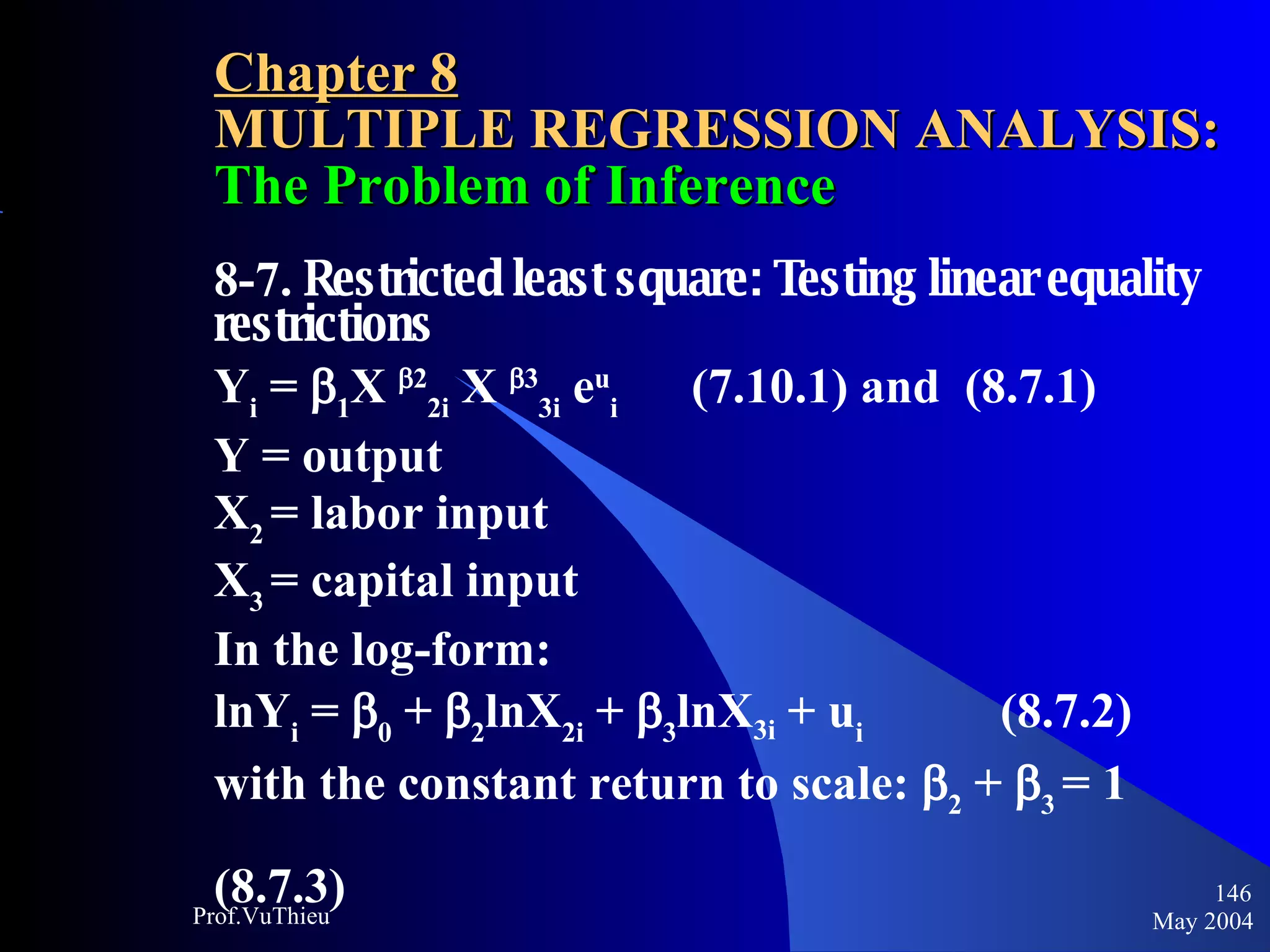 Chapter 8
MULTIPLE REGRESSION ANALYSIS:
The Problem of Inference

8-7. Restricted least square: Testing linear equality restrictions

$Y_i = \beta_1 X^{\beta 2}_{2i} X^{\beta 3}_{3i} e^{u}_{i}$ (7.10.1) and (8.7.1)

Y = output

$X_2$ = labor input

$X_3$ = capital input

In the log-form:

$\ln Y_i = \beta_0 + \beta_2 \ln X_{2i} + \beta_3 \ln X_{3i} + u_i$ (8.7.2)

with the constant return to scale: $\beta_2 + \beta_3 = 1$

(8.7.3)

Prof.VuThieu

146
May 2004